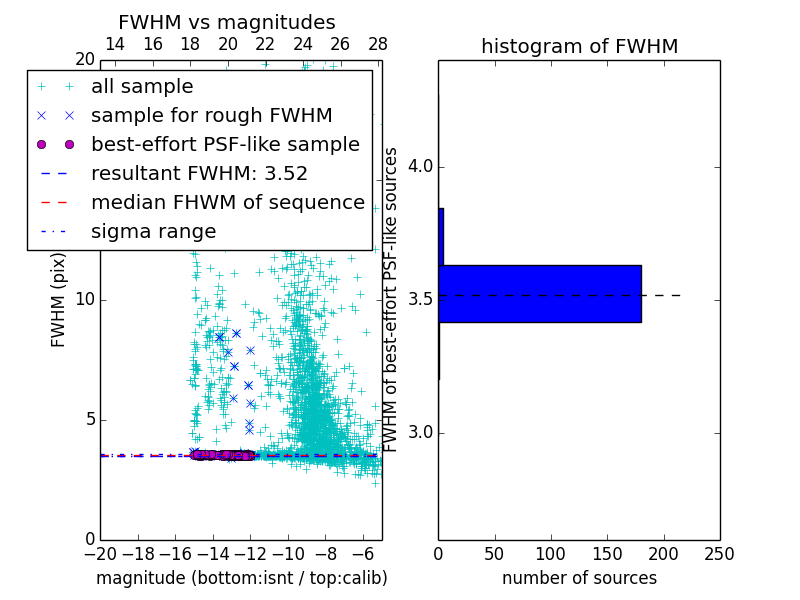 FWHM vs magnitudes

14 16 18 20 22 24 26 28

20

all sample
sample for rough FWHM
best-effort PSF-like sample
resultant FWHM: 3.52
median FHWM of sequence
sigma range

FWHM (pix)

10

5

0

−20 −18 −16 −14 −12 −10 −8 −6

magnitude (bottom:isnt / top:calib)

histogram of FWHM

FWHM of best-effort PSF-like sources

4.0

3.5

3.0

0 50 100 150 200 250

number of sources